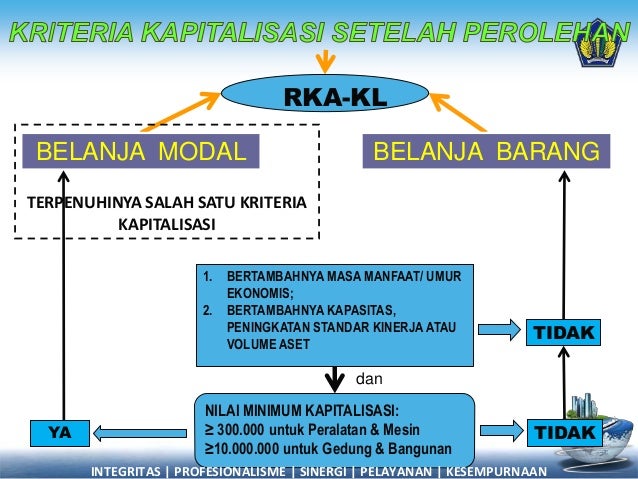 KRITERIA KAPITALISASI SETELAH PEROLEHAN

RKA-KL

BELANJA MODAL

BELANJA BARANG

TERPENUHINYA SALAH SATU KRITERIA KAPITALISASI

1. BERTAMBAHNYA MASA MANFAAT/ UMUR EKONOMIS;
2. BERTAMBAHNYA KAPASITAS, PENINGKATAN STANDAR KINERJA ATAU VOLUME ASET

TIDAK

dan

NILAI MINIMUM KAPITALISASI:
≥ 300.000 untuk Peralatan & Mesin
≥10.000.000 untuk Gedung & Bangunan

YA

TIDAK

INTEGRITAS | PROFESIONALISME | SINERGI | PELAYANAN | KESEMPURNAAN